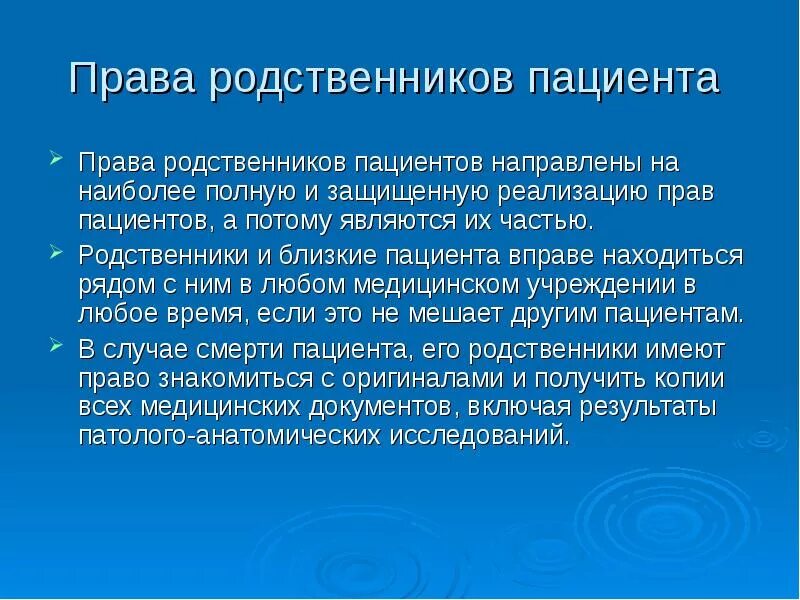 Права родственников пациента

Права родственников пациентов направлены на наиболее полную и защищенную реализацию прав пациентов, а потому являются их частью.

Родственники и близкие пациента вправе находиться рядом с ним в любом медицинском учреждении в любое время, если это не мешает другим пациентам.

В случае смерти пациента, его родственники имеют право знакомиться с оригиналами и получить копии всех медицинских документов, включая результаты патолого-анатомических исследований.